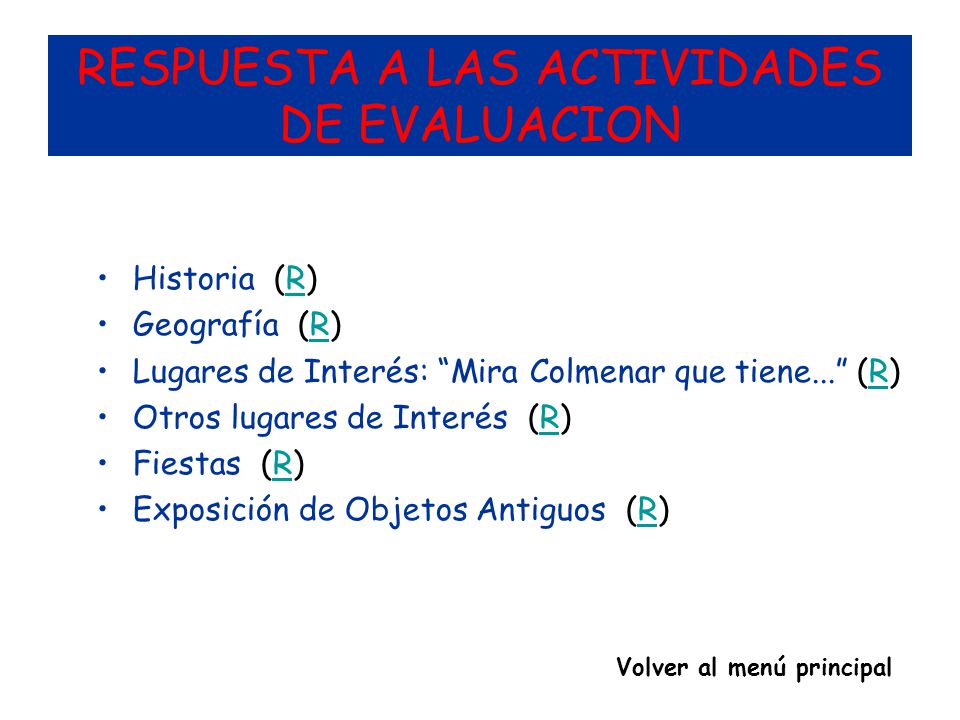 RESPUESTA A LAS ACTIVIDADES DE EVALUACION

• Historia (R)
• Geografía (R)
• Lugares de Interés: “Mira Colmenar que tiene...” (R)
• Otros lugares de Interés (R)
• Fiestas (R)
• Exposición de Objetos Antiguos (R)

Volver al menú principal